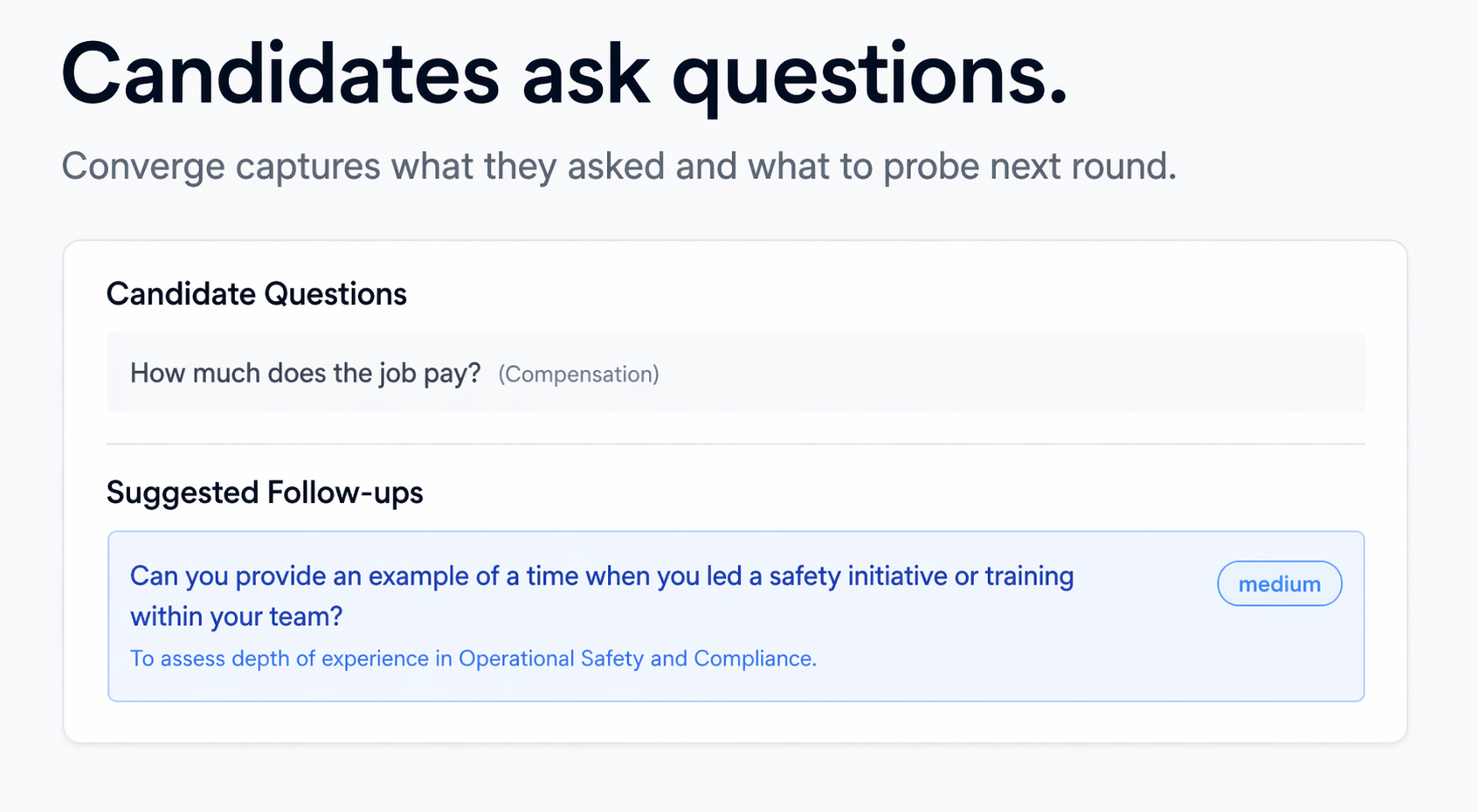 Candidates ask questions.

Converge captures what they asked and what to probe next round.

Candidate Questions

How much does the job pay? (Compensation)

Suggested Follow-ups

Can you provide an example of a time when you led a safety initiative or training within your team?

medium

To assess depth of experience in Operational Safety and Compliance.